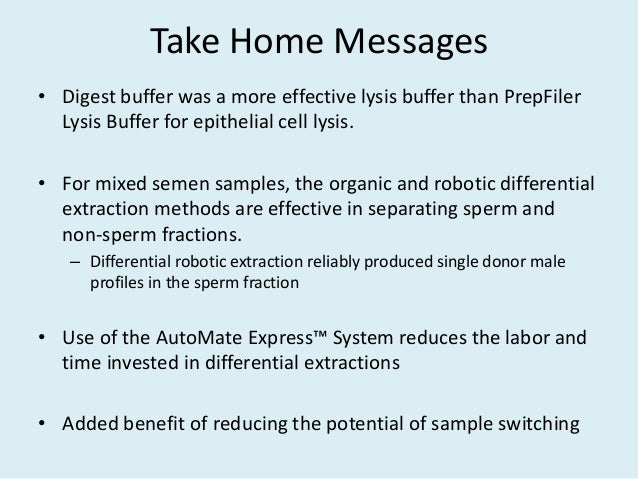 Take Home Messages

• Digest buffer was a more effective lysis buffer than PrepFiler Lysis Buffer for epithelial cell lysis.

• For mixed semen samples, the organic and robotic differential extraction methods are effective in separating sperm and non-sperm fractions.
– Differential robotic extraction reliably produced single donor male profiles in the sperm fraction

• Use of the AutoMate Express™ System reduces the labor and time invested in differential extractions

• Added benefit of reducing the potential of sample switching